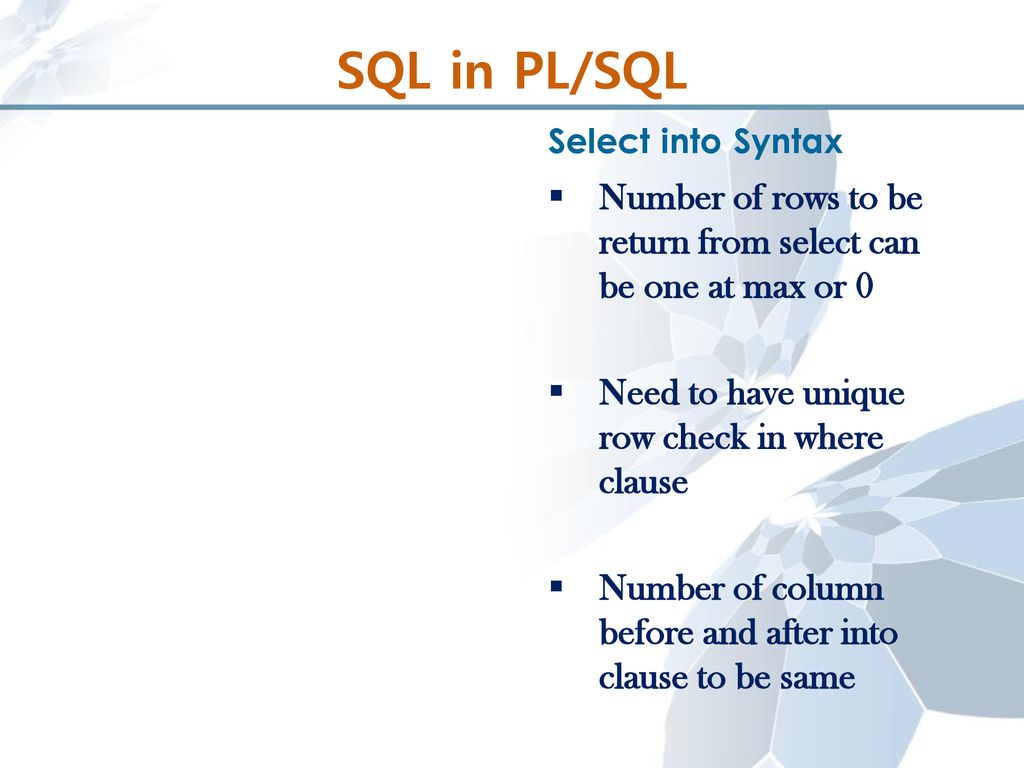 SQL in PL/SQL

Select into Syntax

▪ Number of rows to be return from select can be one at max or 0

▪ Need to have unique row check in where clause

▪ Number of column before and after into clause to be same